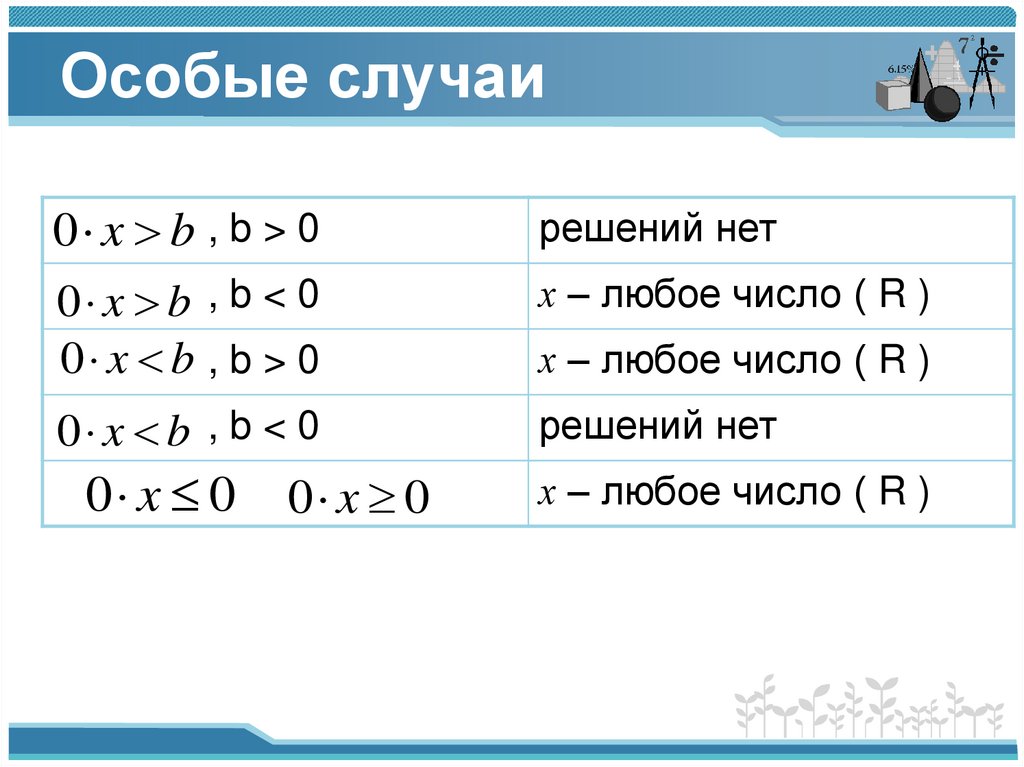 Особые случаи

| | |
|---|---|
| $0 \cdot x > b$ , b > 0 | решений нет |
| $0 \cdot x > b$ , b < 0 | $x$ – любое число ( R ) |
| $0 \cdot x < b$ , b > 0 | $x$ – любое число ( R ) |
| $0 \cdot x < b$ , b < 0 | решений нет |
| $0 \cdot x \leq 0$ $0 \cdot x \geq 0$ | $x$ – любое число ( R ) |